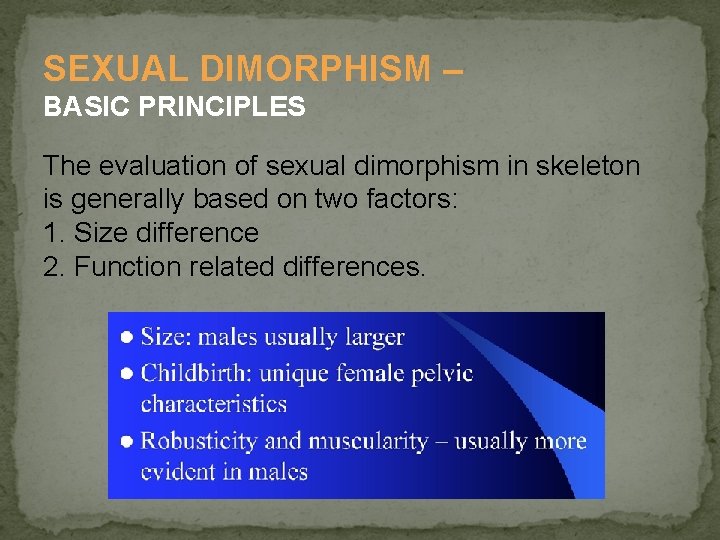 SEXUAL DIMORPHISM –
BASIC PRINCIPLES

The evaluation of sexual dimorphism in skeleton is generally based on two factors:
1. Size difference
2. Function related differences.

● Size: males usually larger
● Childbirth: unique female pelvic characteristics
● Robusticity and muscularity – usually more evident in males